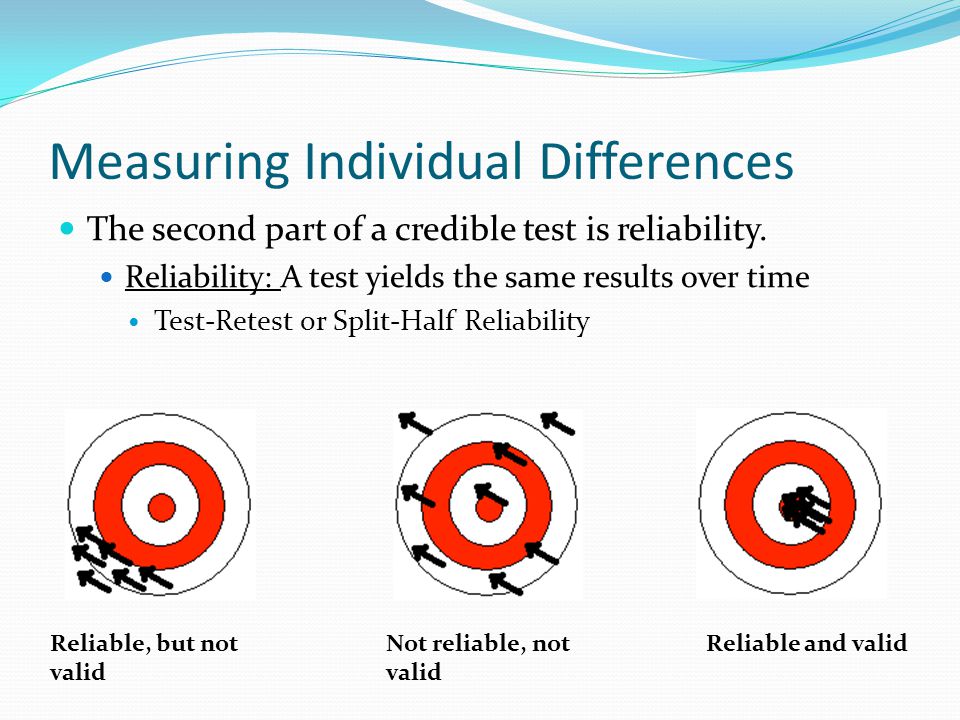 Measuring Individual Differences

The second part of a credible test is reliability.

Reliability: A test yields the same results over time

Test-Retest or Split-Half Reliability

Reliable, but not valid

Not reliable, not valid

Reliable and valid